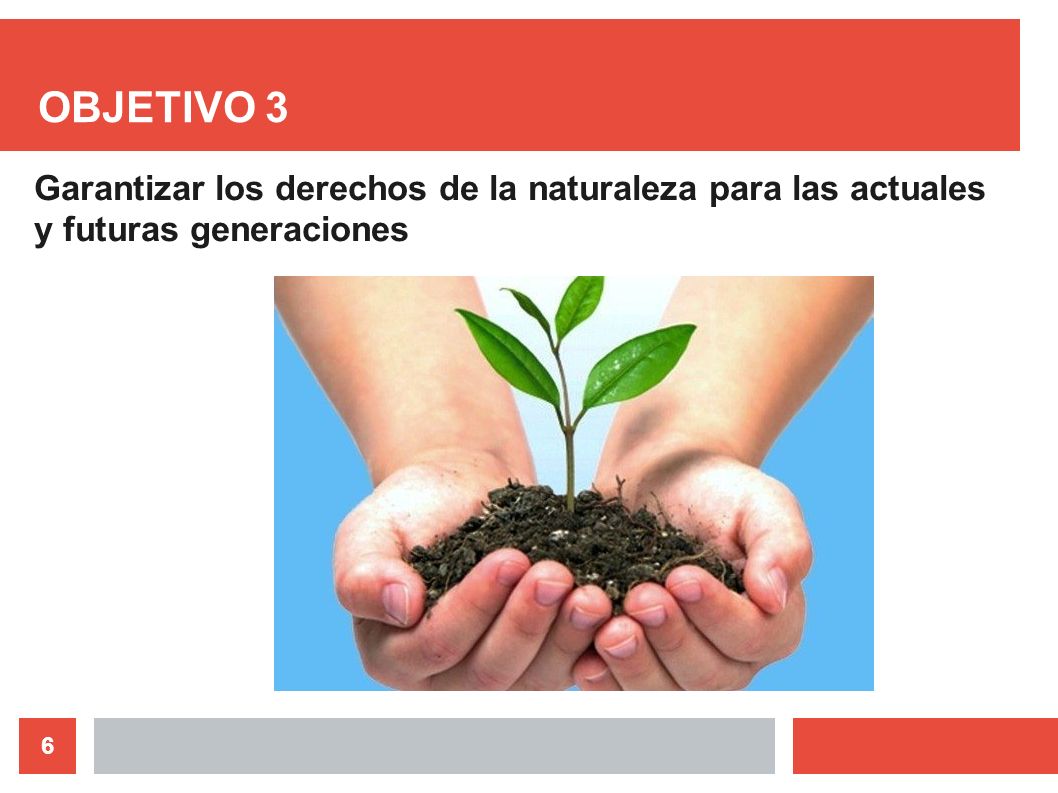 OBJETIVO 3

Garantizar los derechos de la naturaleza para las actuales y futuras generaciones

6